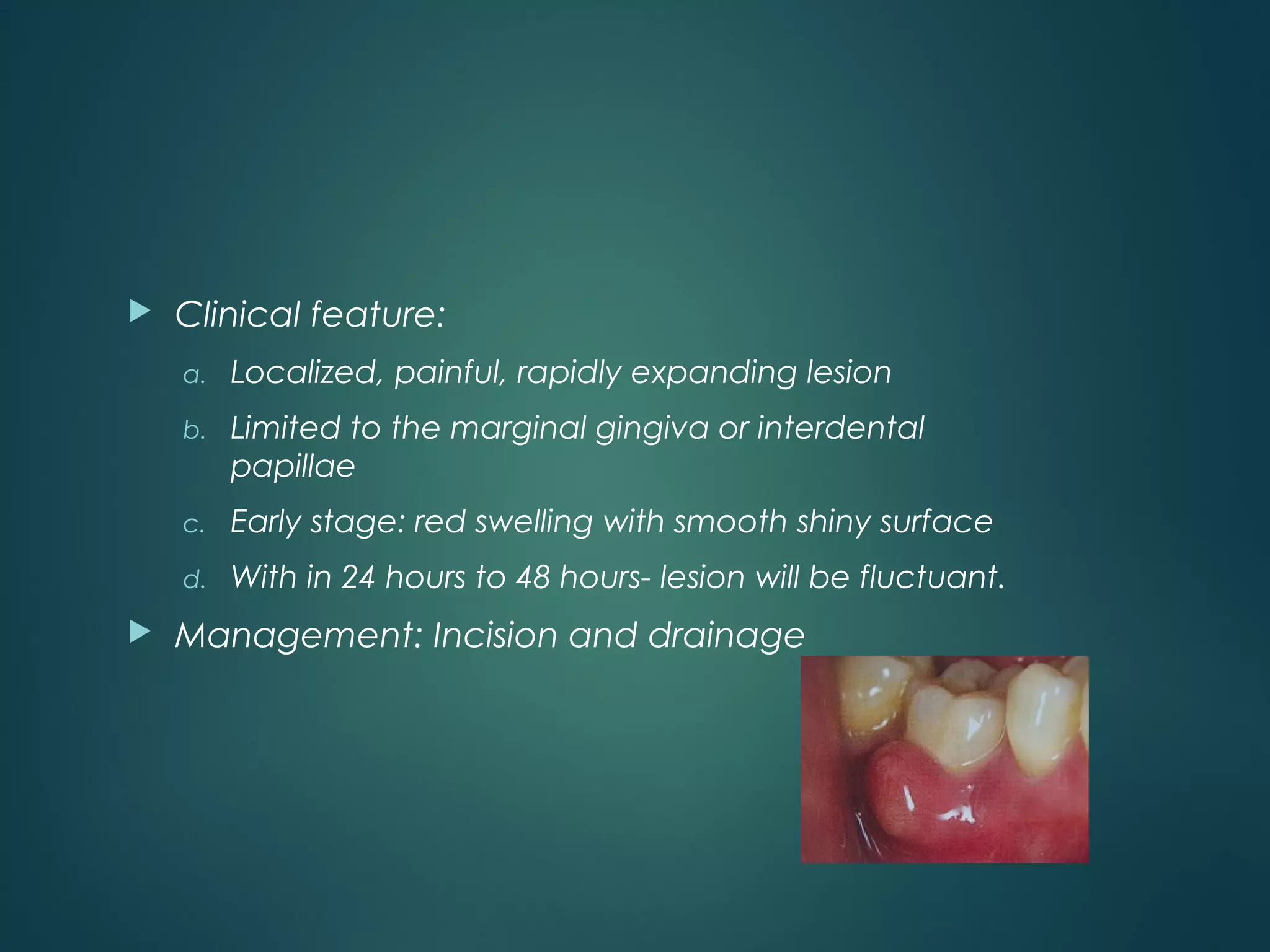 Clinical feature:

a. Localized, painful, rapidly expanding lesion

b. Limited to the marginal gingiva or interdental papillae

c. Early stage: red swelling with smooth shiny surface

d. With in 24 hours to 48 hours- lesion will be fluctuant.

Management: Incision and drainage